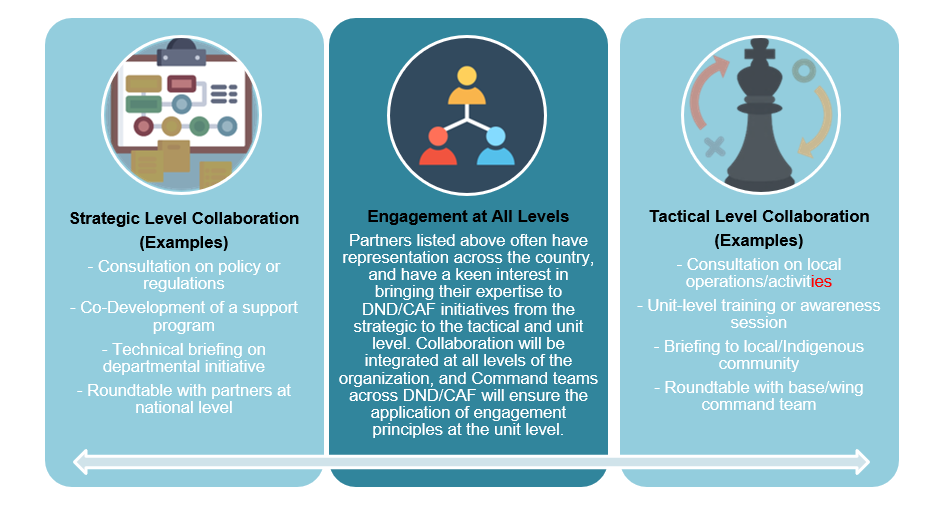 Strategic Level Collaboration (Examples)

- Consultation on policy or regulations

- Co-Development of a support program

- Technical briefing on departmental initiative

- Roundtable with partners at national level

Engagement at All Levels

Partners listed above often have representation across the country, and have a keen interest in bringing their expertise to DND/CAF initiatives from the strategic to the tactical and unit level. Collaboration will be integrated at all levels of the organization, and Command teams across DND/CAF will ensure the application of engagement principles at the unit level.

Tactical Level Collaboration (Examples)

- Consultation on local operations/activities

- Unit-level training or awareness session

- Briefing to local/Indigenous community

- Roundtable with base/wing command team